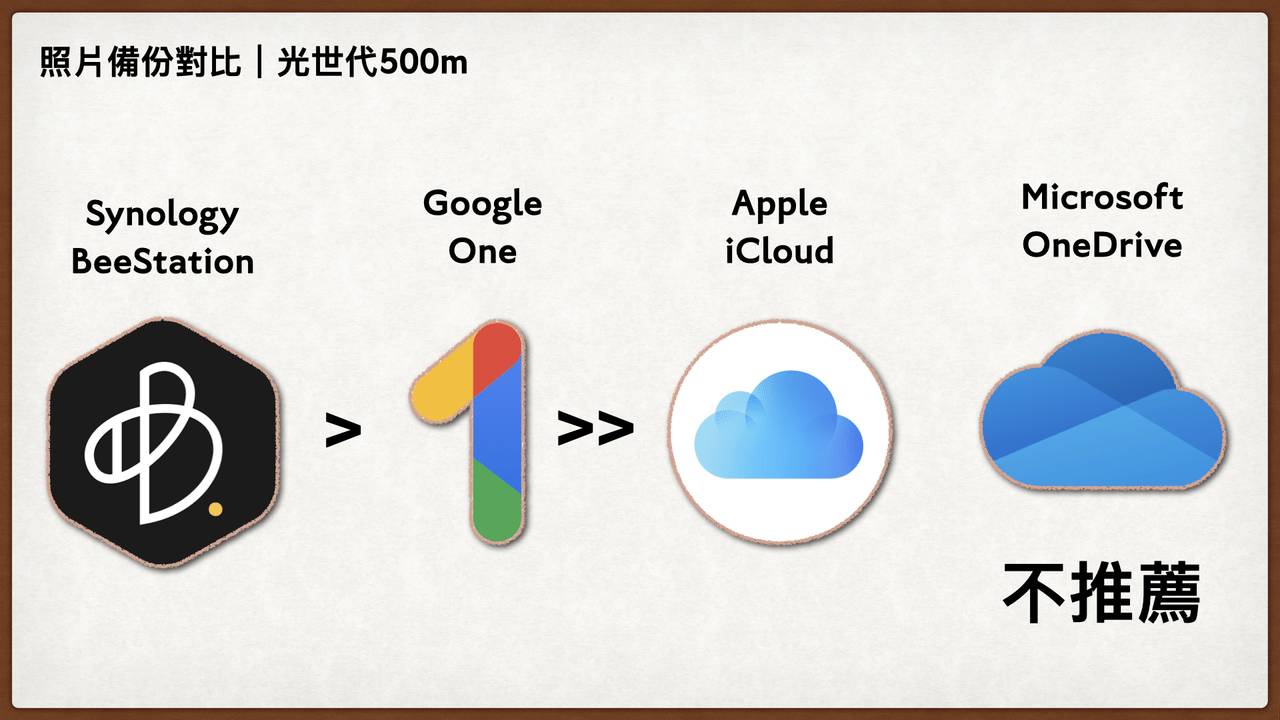 照片備份對比｜光世代500m

Synology
BeeStation

>

Google
One

>>

Apple
iCloud

Microsoft
OneDrive

不推薦